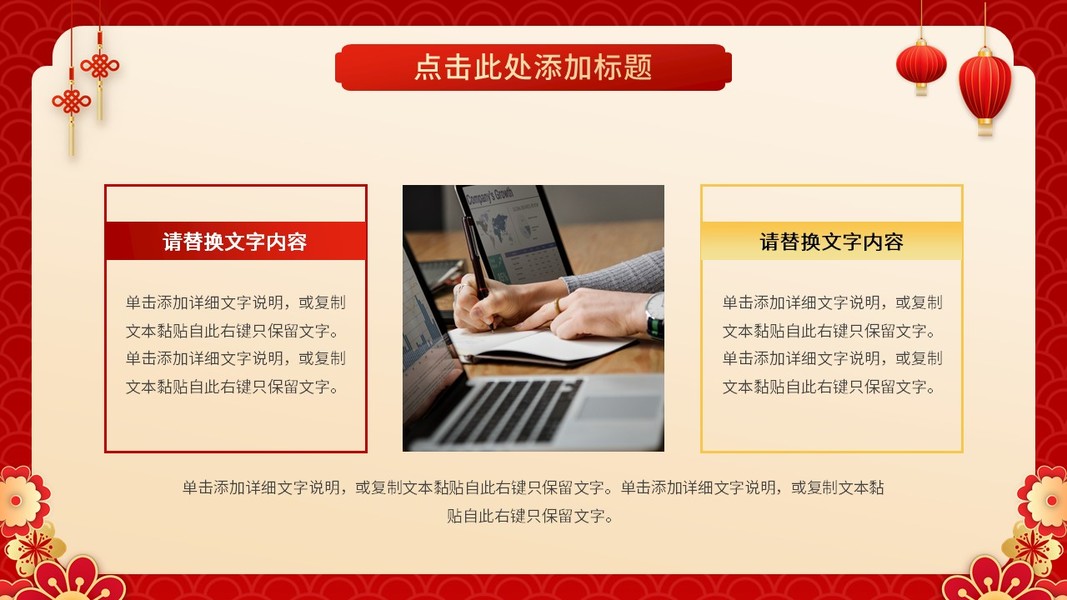 点击此处添加标题

请替换文字内容

单击添加详细文字说明，或复制文本黏贴自此右键只保留文字。单击添加详细文字说明，或复制文本黏贴自此右键只保留文字。

Company's Growth

请替换文字内容

单击添加详细文字说明，或复制文本黏贴自此右键只保留文字。单击添加详细文字说明，或复制文本黏贴自此右键只保留文字。

单击添加详细文字说明，或复制文本黏贴自此右键只保留文字。单击添加详细文字说明，或复制文本黏贴自此右键只保留文字。